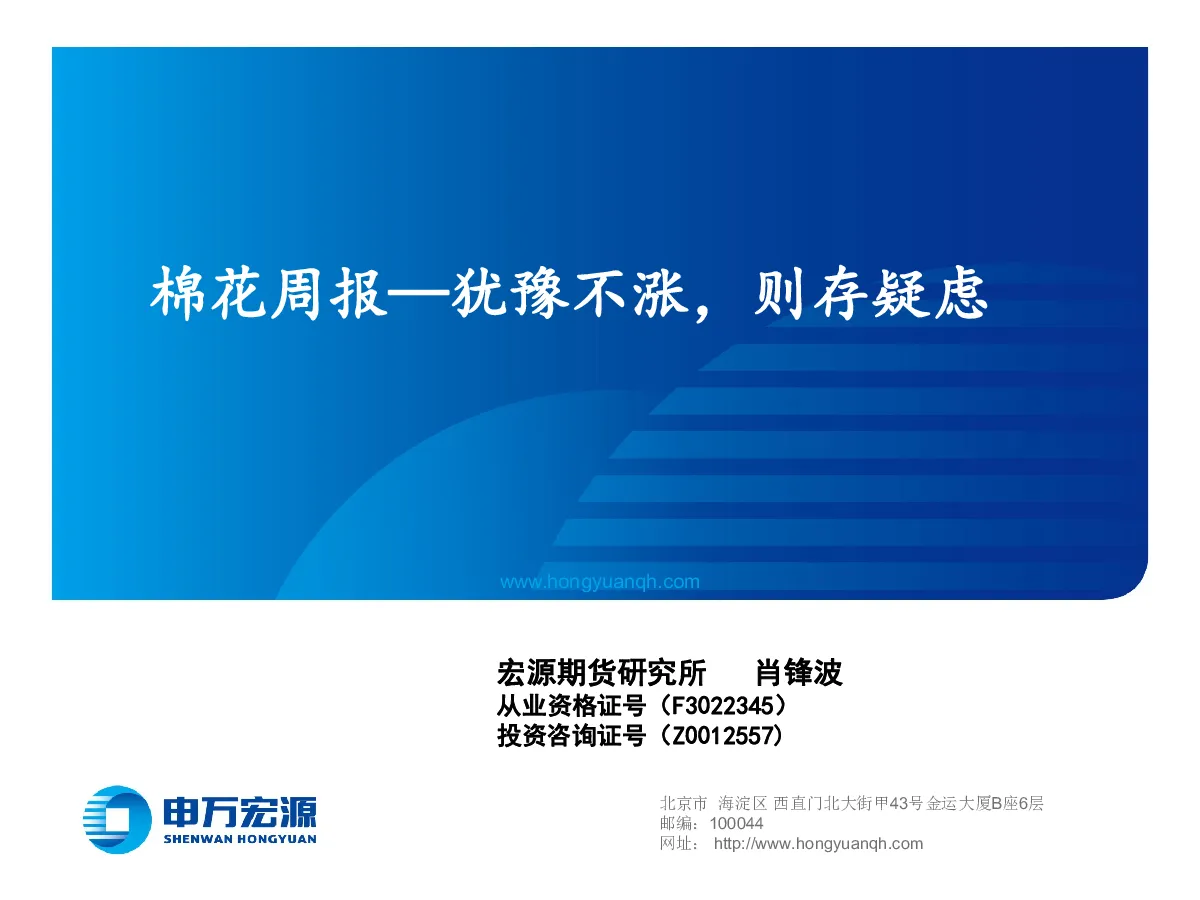 棉花周报—犹豫不涨，则存疑虑

www.hongyuanqh.com

宏源期货研究所　肖锋波
从业资格证号（F3022345）
投资咨询证号（Z0012557）

申万宏源
SHENWAN HONGYUAN

北京市 海淀区 西直门北大街甲43号 金运大厦B座6层
邮编：100044
网址： http://www.hongyuanqh.com